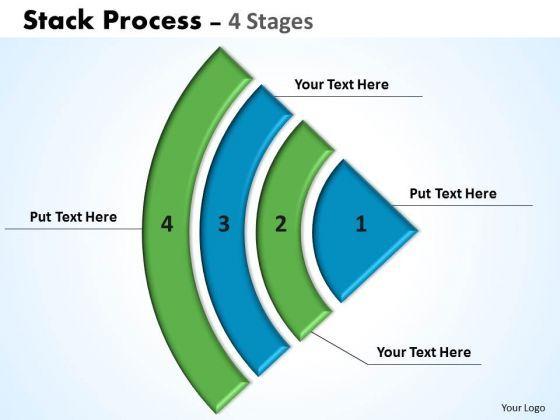 Stack Process – 4 Stages

Your Text Here

Put Text Here

Put Text Here

4 3 2 1

Your Text Here

Your Logo